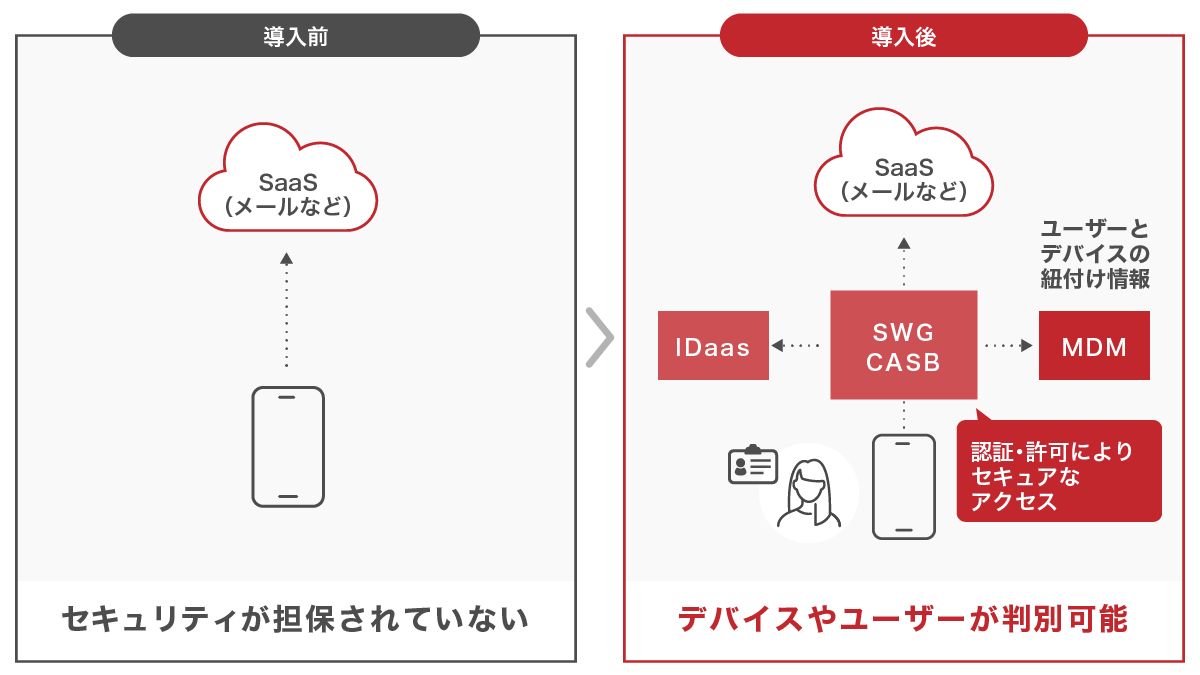 導入前

SaaS
(メールなど)

セキュリティが担保されていない

導入後

SaaS
(メールなど)

ユーザーと
デバイスの
紐付け情報

IDaas

SWG
CASB

MDM

認証・許可により
セキュアな
アクセス

デバイスやユーザーが判別可能